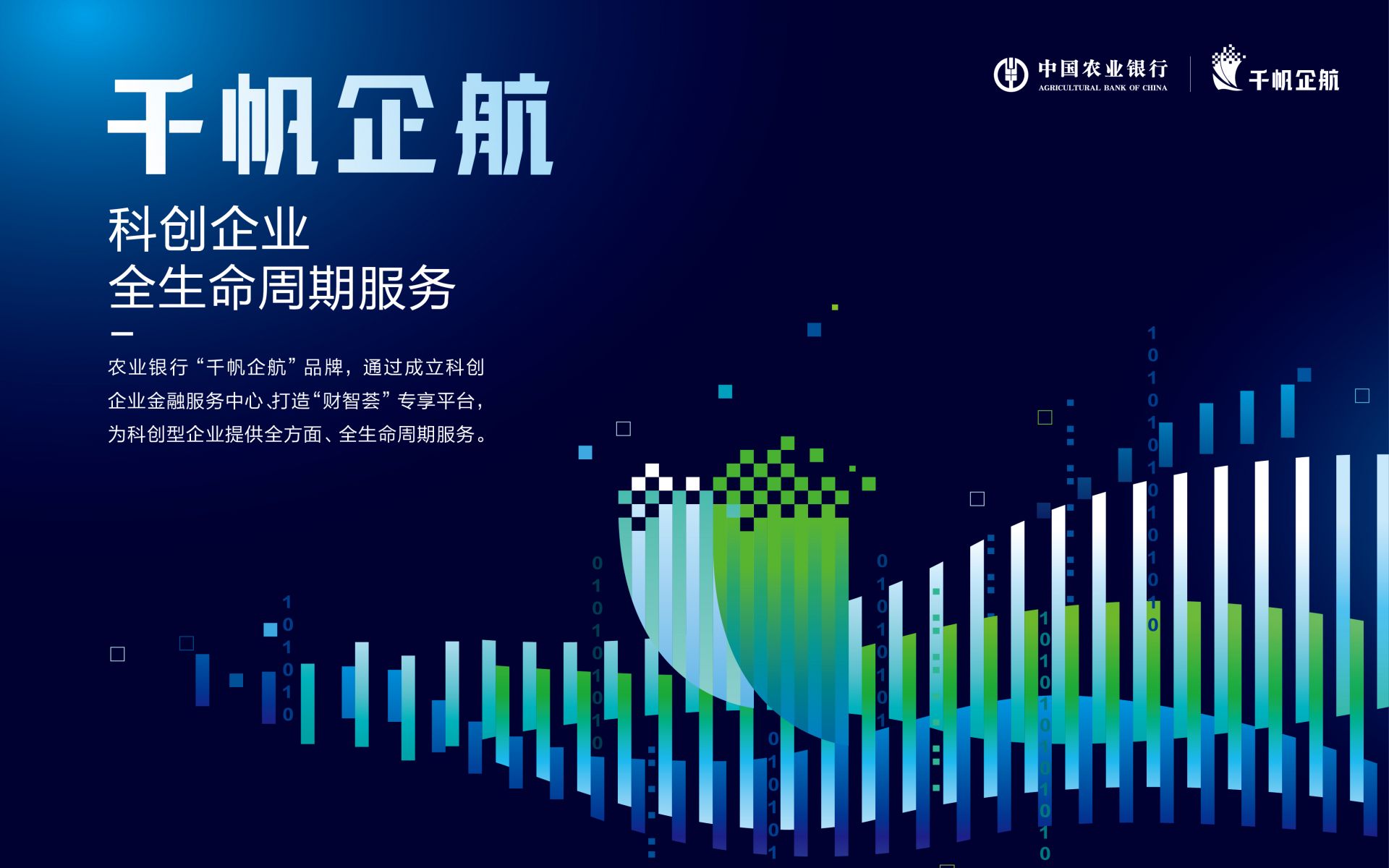 中国农业银行
AGRICULTURAL BANK OF CHINA
千帆企航

千帆企航

科创企业
全生命周期服务

农业银行“千帆企航”品牌，通过成立科创企业金融服务中心、打造“财智荟”专享平台，为科创型企业提供全方面、全生命周期服务。